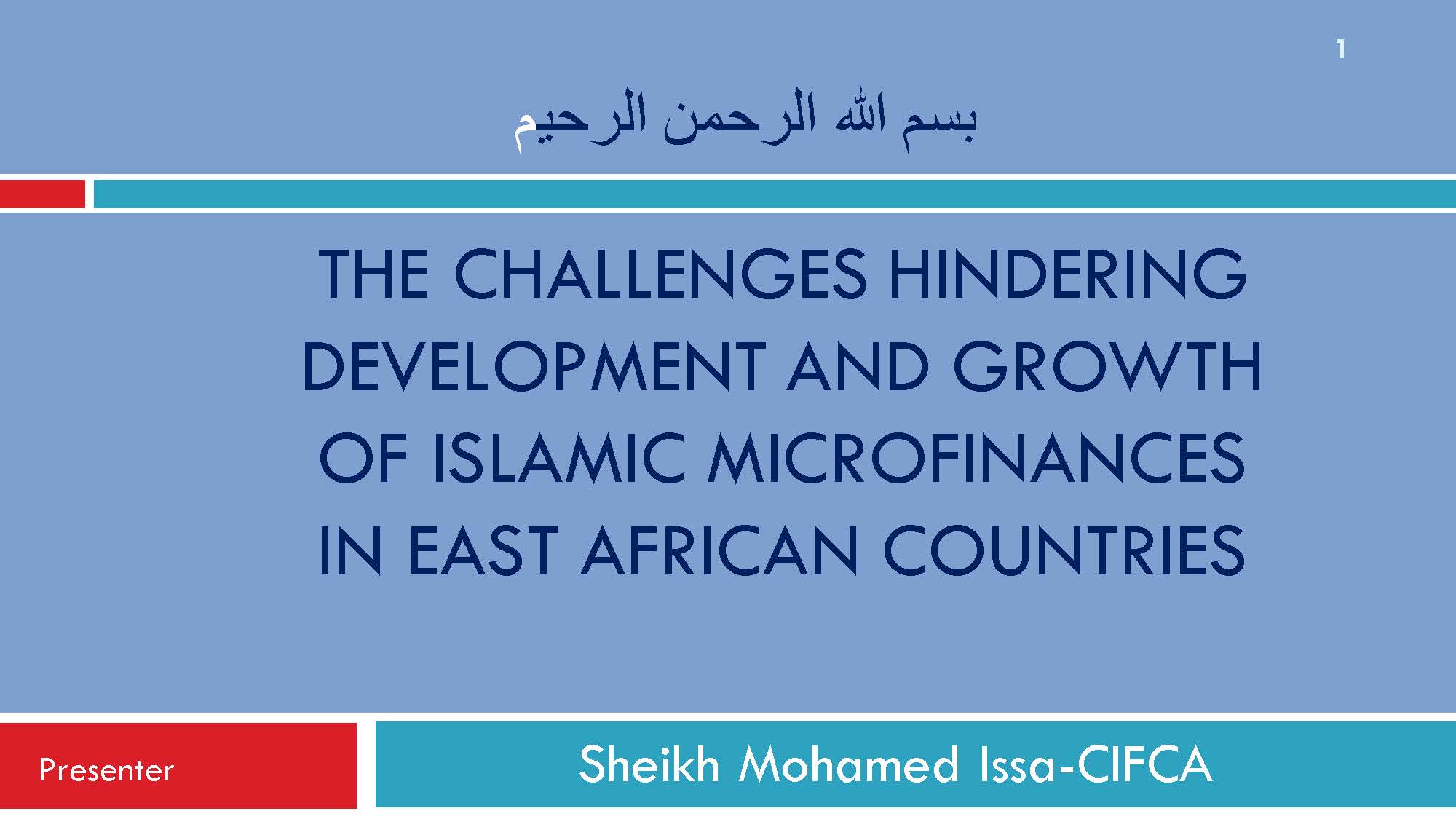 1

بسم الله الرحمن الرحيم

THE CHALLENGES HINDERING DEVELOPMENT AND GROWTH OF ISLAMIC MICROFINANCES IN EAST AFRICAN COUNTRIES

Presenter

Sheikh Mohamed Issa-CIFCA